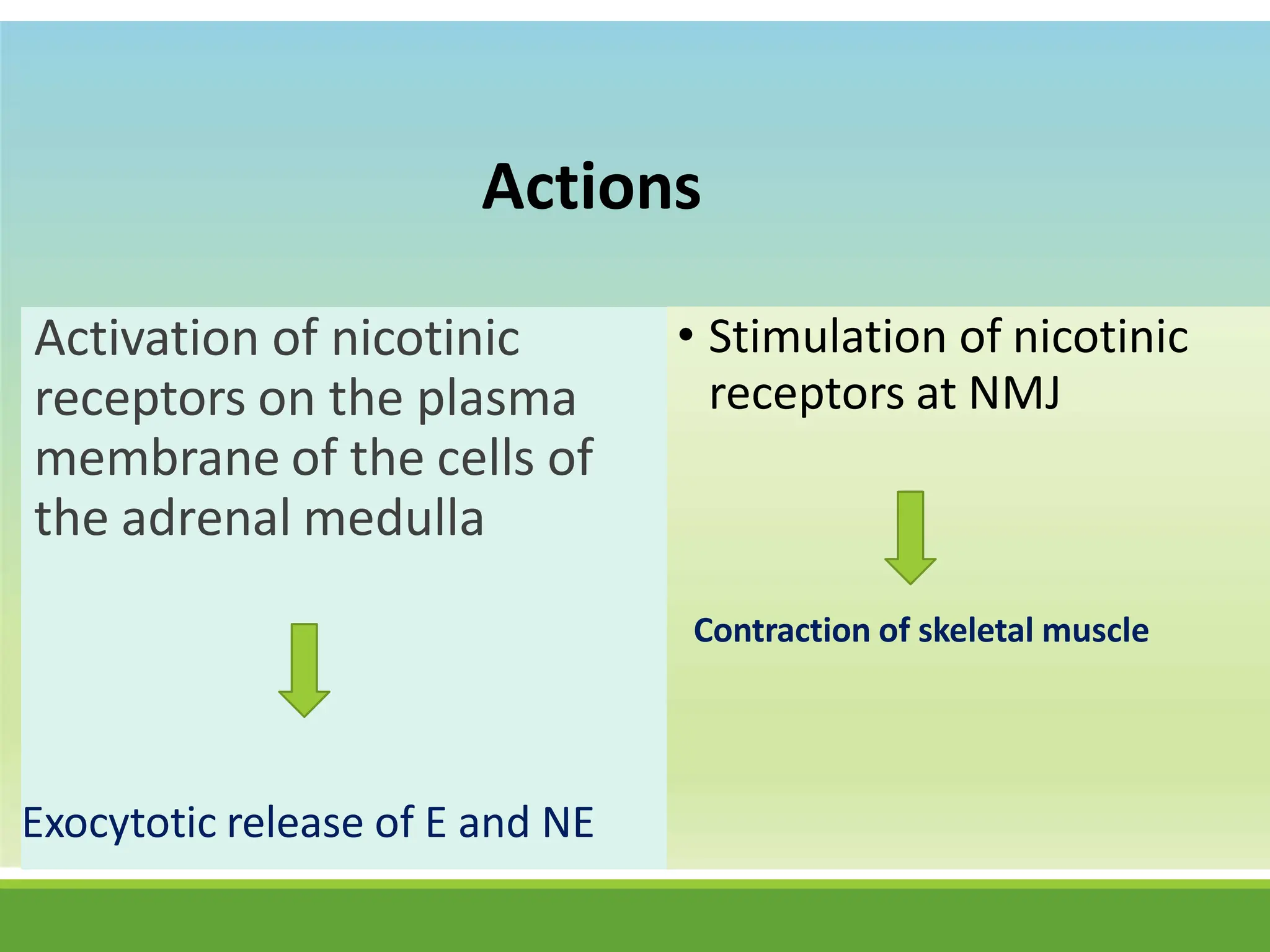 Actions

Activation of nicotinic receptors on the plasma membrane of the cells of the adrenal medulla

Exocytotic release of E and NE

• Stimulation of nicotinic receptors at NMJ

Contraction of skeletal muscle